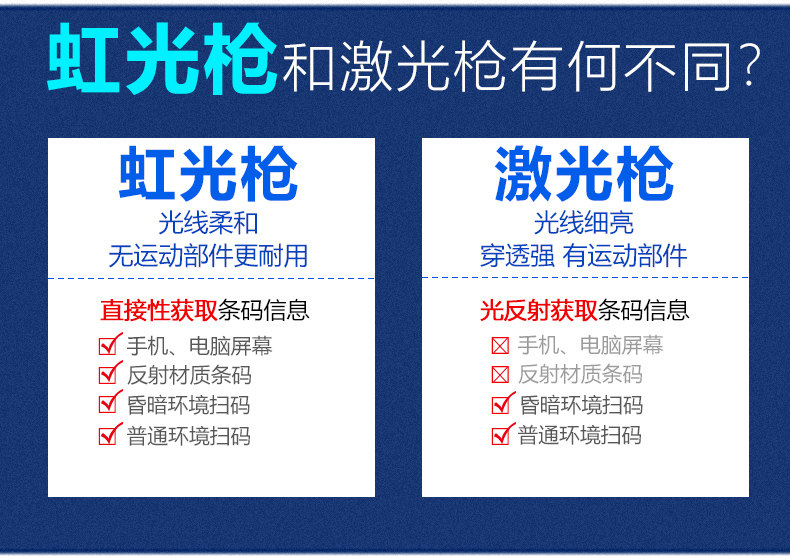 虹光枪和激光枪有何不同?

虹光枪
光线柔和
无运动部件更耐用

直接性获取条码信息
☑ 手机、电脑屏幕
☑ 反射材质条码
☑ 昏暗环境扫码
☑ 普通环境扫码

激光枪
光线细亮
穿透强 有运动部件

光反射获取条码信息
☒ 手机、电脑屏幕
☒ 反射材质条码
☑ 昏暗环境扫码
☑ 普通环境扫码